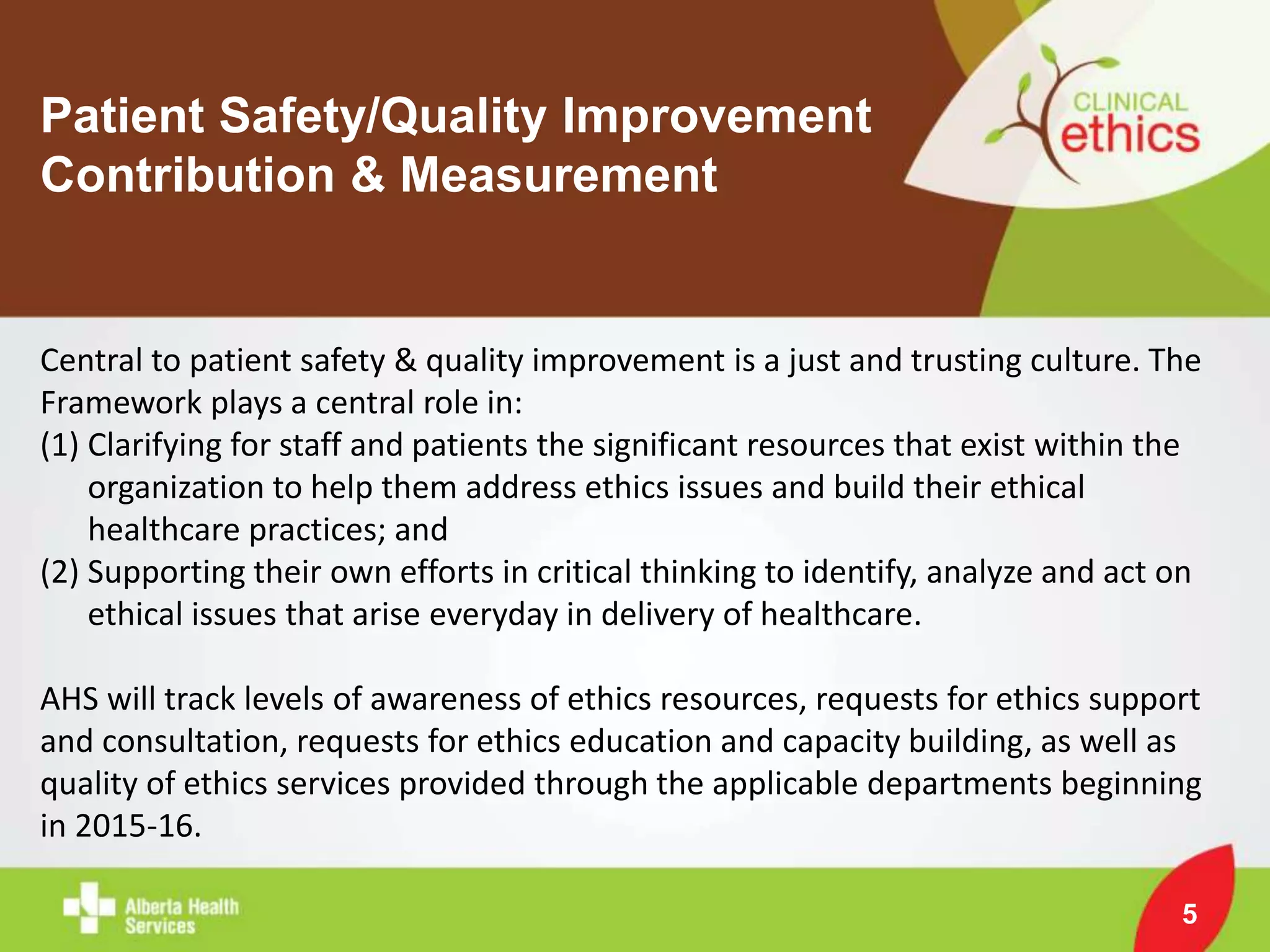 Patient Safety/Quality Improvement Contribution & Measurement

CLINICAL ethics

Central to patient safety & quality improvement is a just and trusting culture. The Framework plays a central role in:
(1) Clarifying for staff and patients the significant resources that exist within the organization to help them address ethics issues and build their ethical healthcare practices; and
(2) Supporting their own efforts in critical thinking to identify, analyze and act on ethical issues that arise everyday in delivery of healthcare.

AHS will track levels of awareness of ethics resources, requests for ethics support and consultation, requests for ethics education and capacity building, as well as quality of ethics services provided through the applicable departments beginning in 2015-16.

Alberta Health Services

5